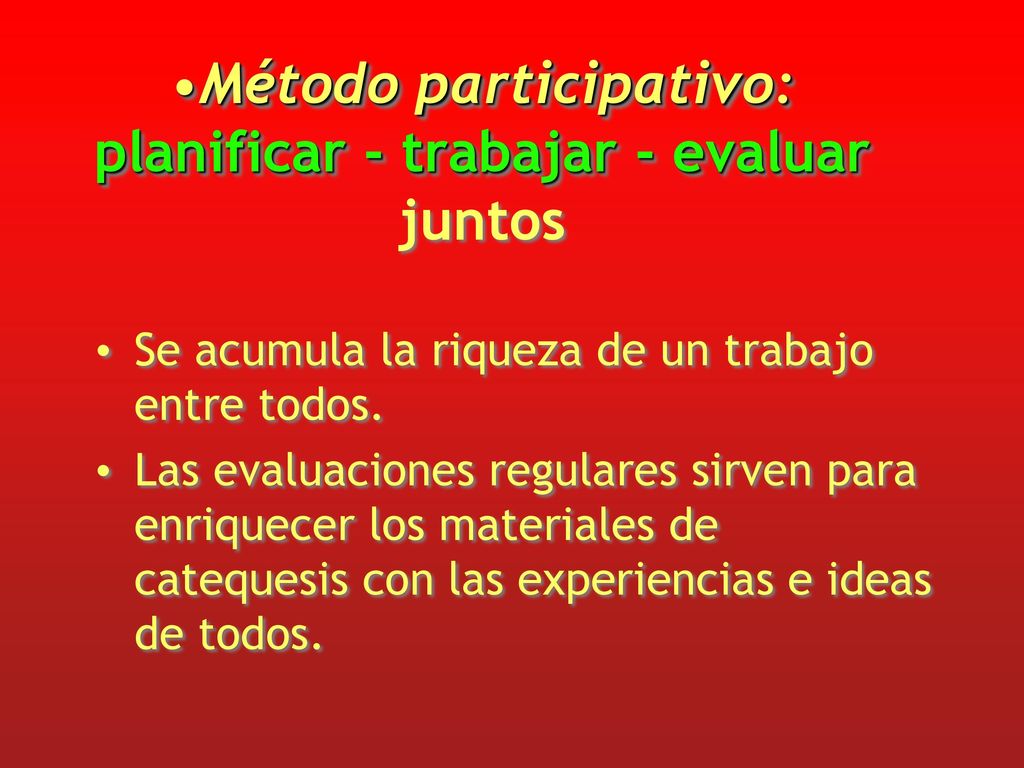 •Método participativo: planificar - trabajar - evaluar juntos

• Se acumula la riqueza de un trabajo entre todos.

• Las evaluaciones regulares sirven para enriquecer los materiales de catequesis con las experiencias e ideas de todos.